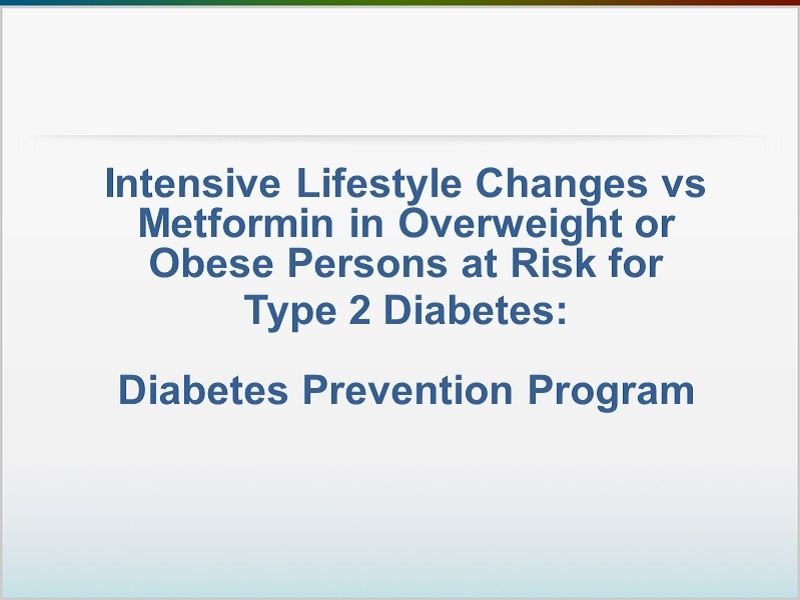 Intensive Lifestyle Changes vs Metformin in Overweight or Obese Persons at Risk for Type 2 Diabetes:

Diabetes Prevention Program